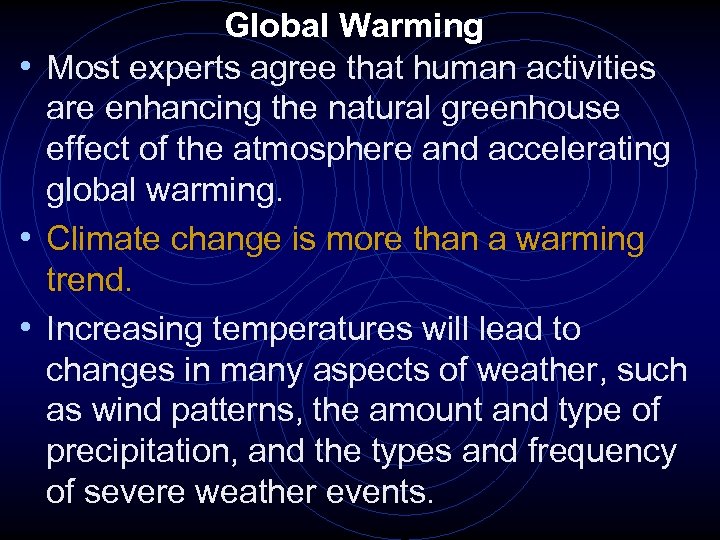 Global Warming

• Most experts agree that human activities are enhancing the natural greenhouse effect of the atmosphere and accelerating global warming.

• Climate change is more than a warming trend.

• Increasing temperatures will lead to changes in many aspects of weather, such as wind patterns, the amount and type of precipitation, and the types and frequency of severe weather events.